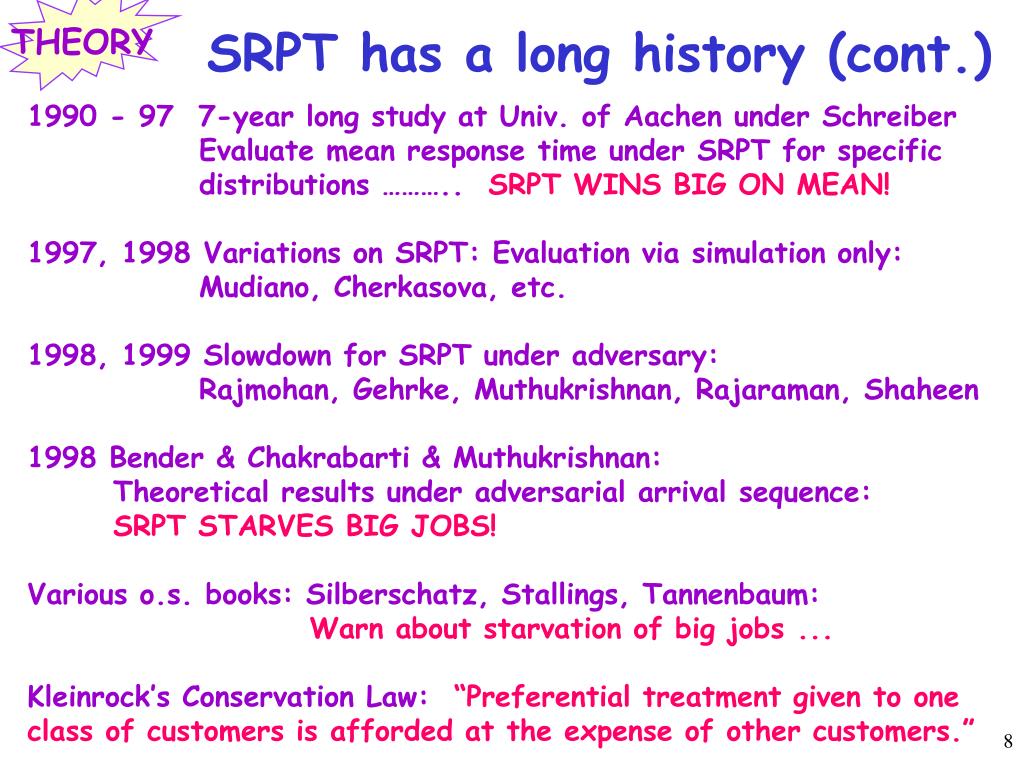 THEORY

SRPT has a long history (cont.)

1990 - 97 7-year long study at Univ. of Aachen under Schreiber Evaluate mean response time under SRPT for specific distributions ……….. SRPT WINS BIG ON MEAN!

1997, 1998 Variations on SRPT: Evaluation via simulation only: Mudiano, Cherkasova, etc.

1998, 1999 Slowdown for SRPT under adversary: Rajmohan, Gehrke, Muthukrishnan, Rajaraman, Shaheen

1998 Bender & Chakrabarti & Muthukrishnan: Theoretical results under adversarial arrival sequence: SRPT STARVES BIG JOBS!

Various o.s. books: Silberschatz, Stallings, Tannenbaum: Warn about starvation of big jobs ...

Kleinrock's Conservation Law: "Preferential treatment given to one class of customers is afforded at the expense of other customers."

8